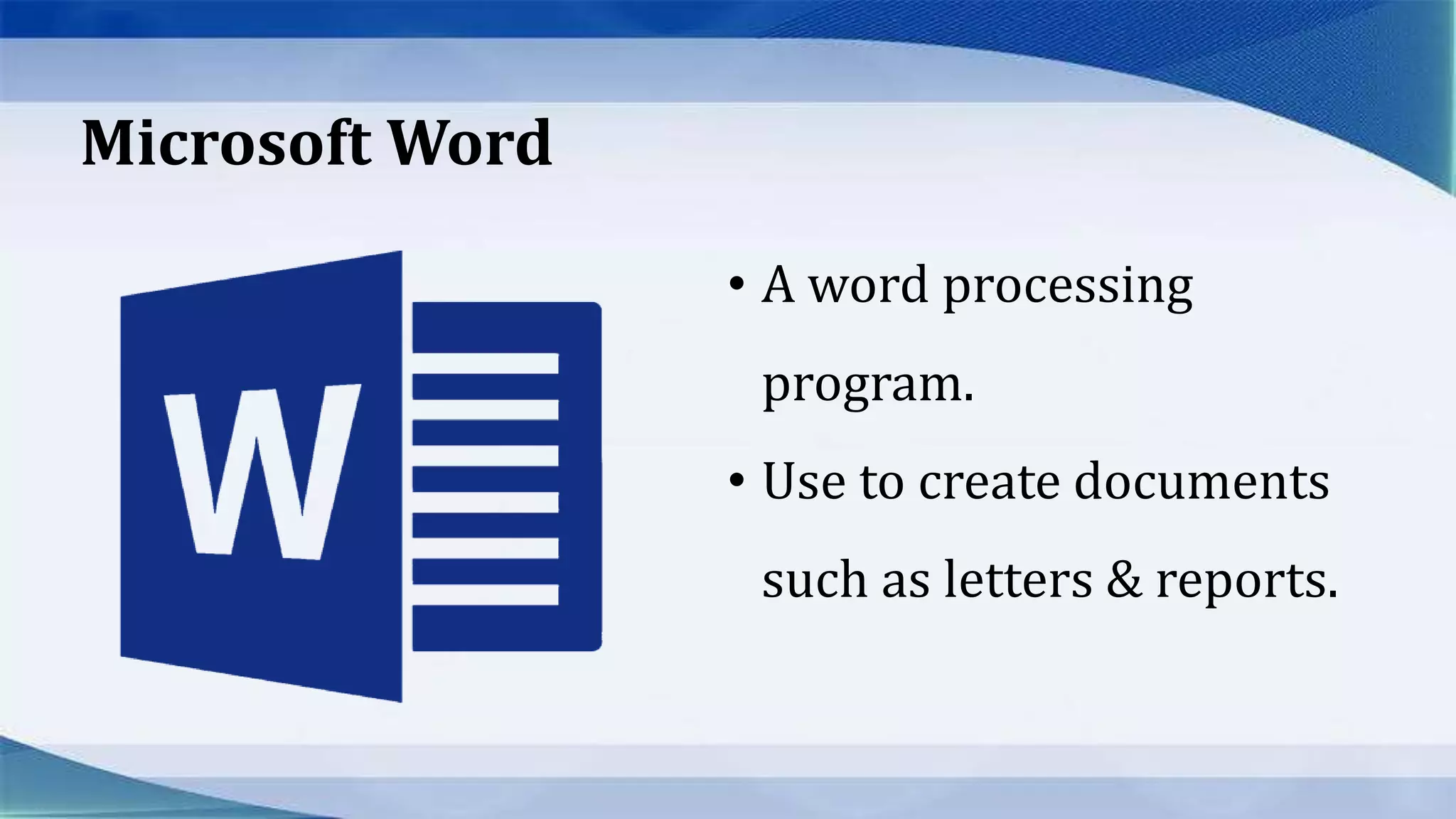 Microsoft Word

W

• A word processing program.

• Use to create documents such as letters & reports.